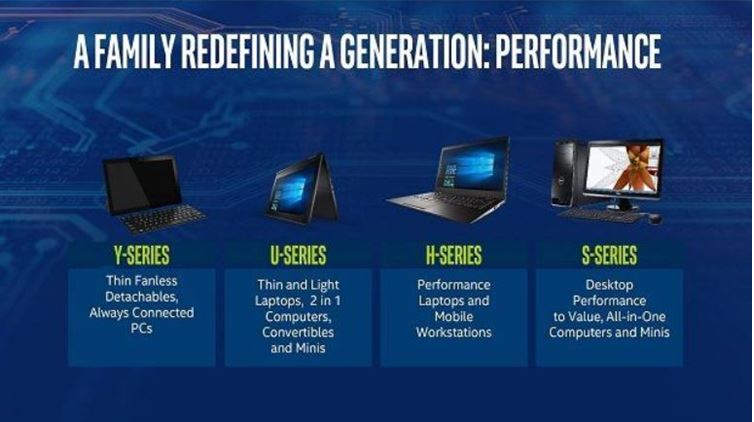 A FAMILY REDEFINING A GENERATION: PERFORMANCE

Y-SERIES

Thin Fanless Detachables, Always Connected PCs

U-SERIES

Thin and Light Laptops, 2 in 1 Computers, Convertibles and Minis

H-SERIES

Performance Laptops and Mobile Workstations

S-SERIES

Desktop Performance to Value, All-in-One Computers and Minis